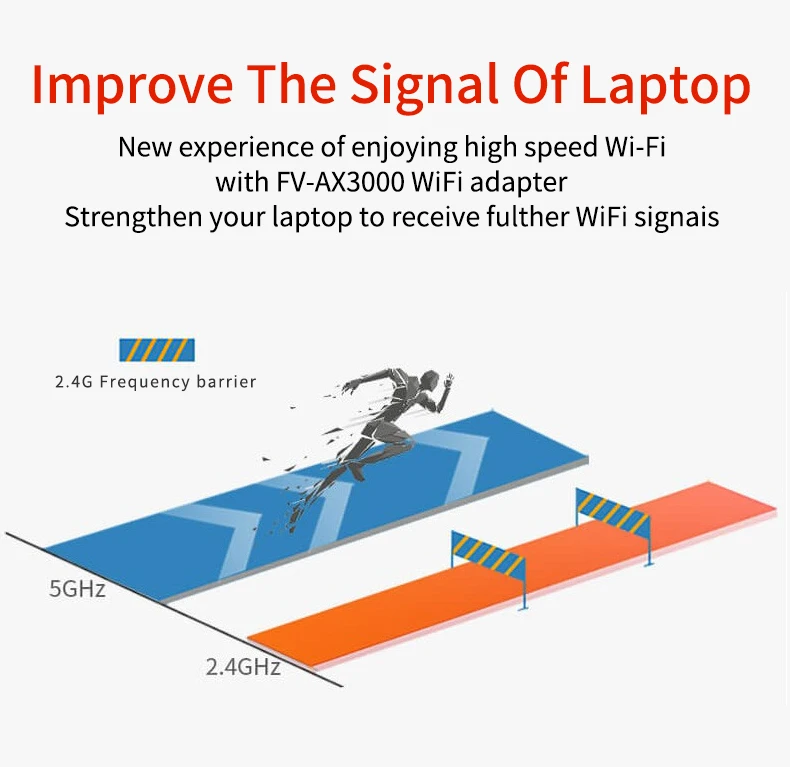 Improve The Signal Of Laptop

New experience of enjoying high speed Wi-Fi with FV-AX3000 WiFi adapter Strengthen your laptop to receive fulther WiFi signais

2.4G Frequency barrier

5GHz

2.4GHz